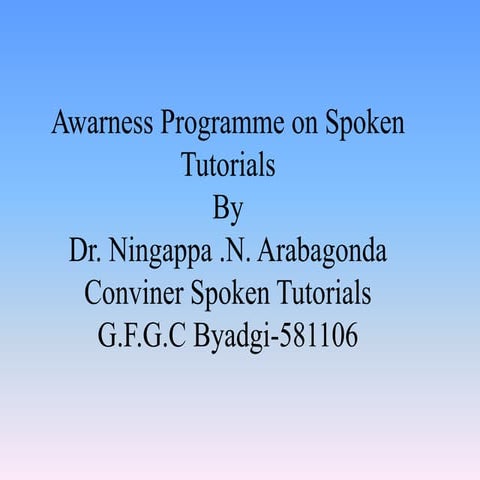 Awarness Programme on Spoken Tutorials
By
Dr. Ningappa .N. Arabagonda
Conviner Spoken Tutorials
G.F.G.C Byadgi-581106